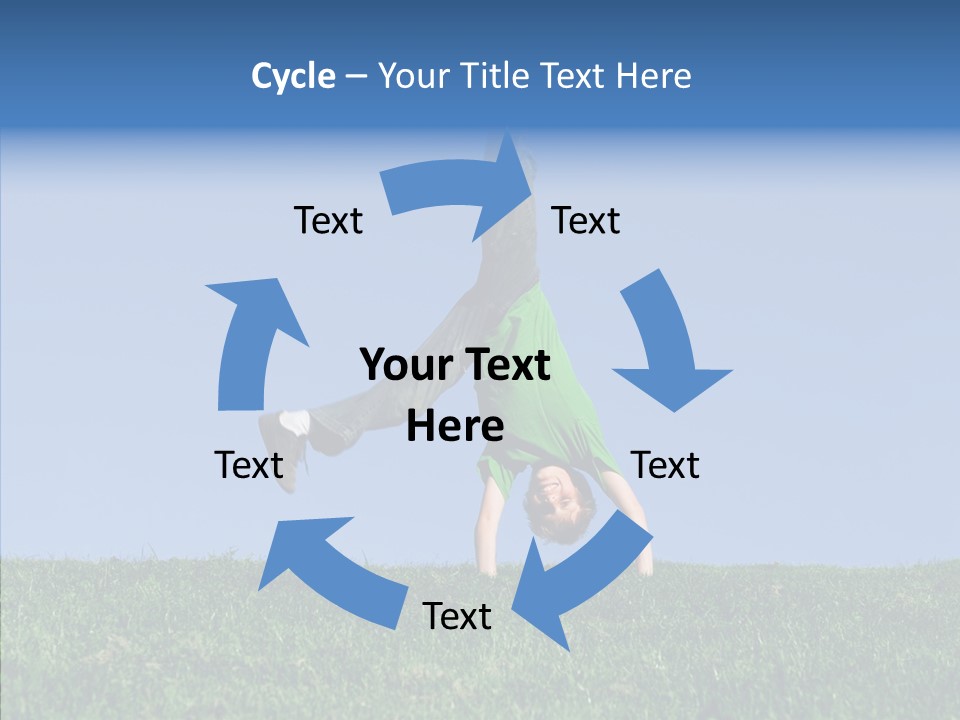 Cycle – Your Title Text Here

Text

Text

Your Text Here

Text

Text

Text